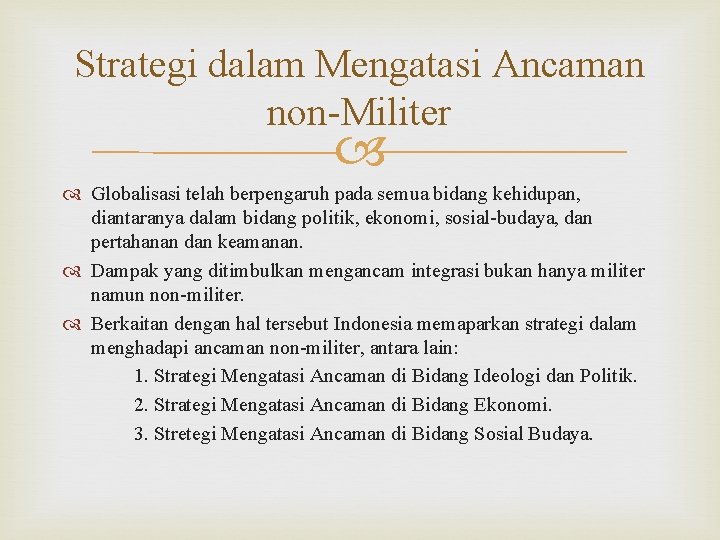 Strategi dalam Mengatasi Ancaman non-Militer

Globalisasi telah berpengaruh pada semua bidang kehidupan, diantaranya dalam bidang politik, ekonomi, sosial-budaya, dan pertahanan dan keamanan.

Dampak yang ditimbulkan mengancam integrasi bukan hanya militer namun non-militer.

Berkaitan dengan hal tersebut Indonesia memaparkan strategi dalam menghadapi ancaman non-militer, antara lain:

1. Strategi Mengatasi Ancaman di Bidang Ideologi dan Politik.
2. Strategi Mengatasi Ancaman di Bidang Ekonomi.
3. Stretegi Mengatasi Ancaman di Bidang Sosial Budaya.